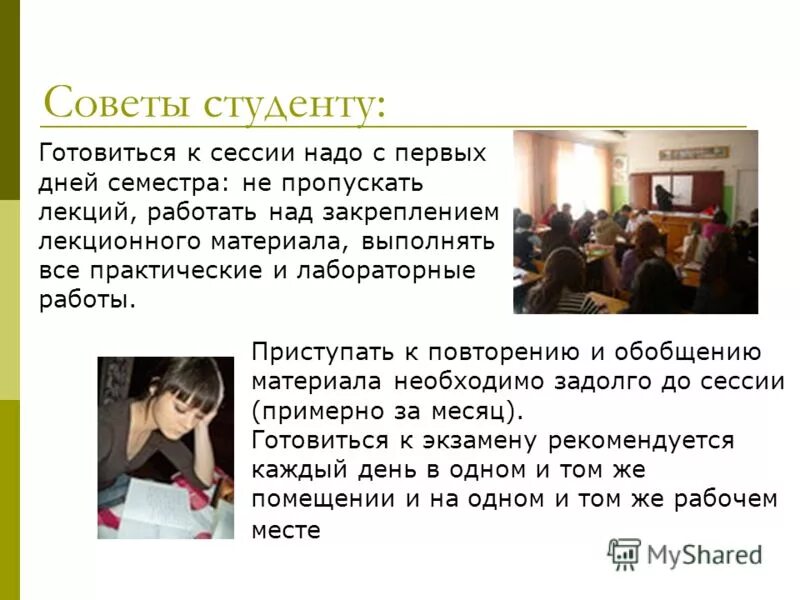 Советы студенту:

Готовиться к сессии надо с первых дней семестра: не пропускать лекций, работать над закреплением лекционного материала, выполнять все практические и лабораторные работы.

Приступать к повторению и обобщению материала необходимо задолго до сессии (примерно за месяц).
Готовиться к экзамену рекомендуется каждый день в одном и том же помещении и на одном и том же рабочем месте

MyShared